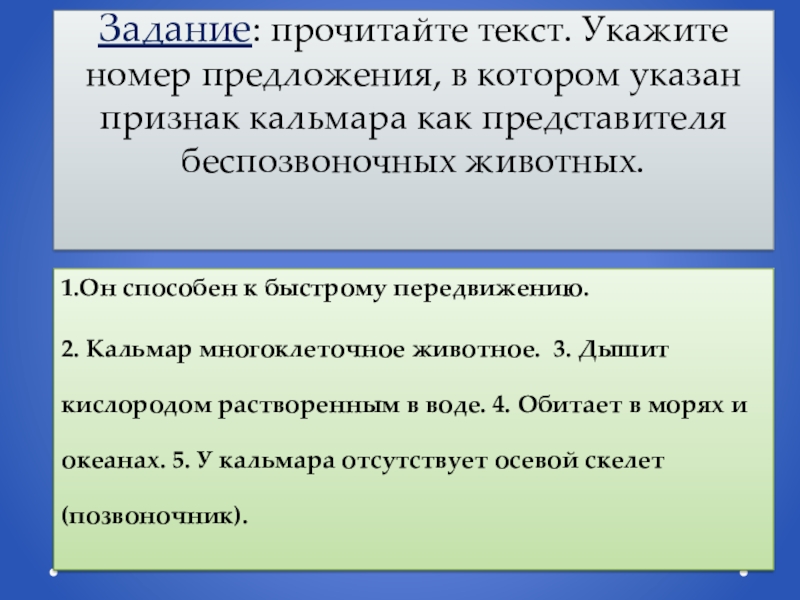 Задание: прочитайте текст. Укажите номер предложения, в котором указан признак кальмара как представителя беспозвоночных животных.

1.Он способен к быстрому передвижению.

2. Кальмар многоклеточное животное. 3. Дышит кислородом растворенным в воде. 4. Обитает в морях и океанах. 5. У кальмара отсутствует осевой скелет (позвоночник).